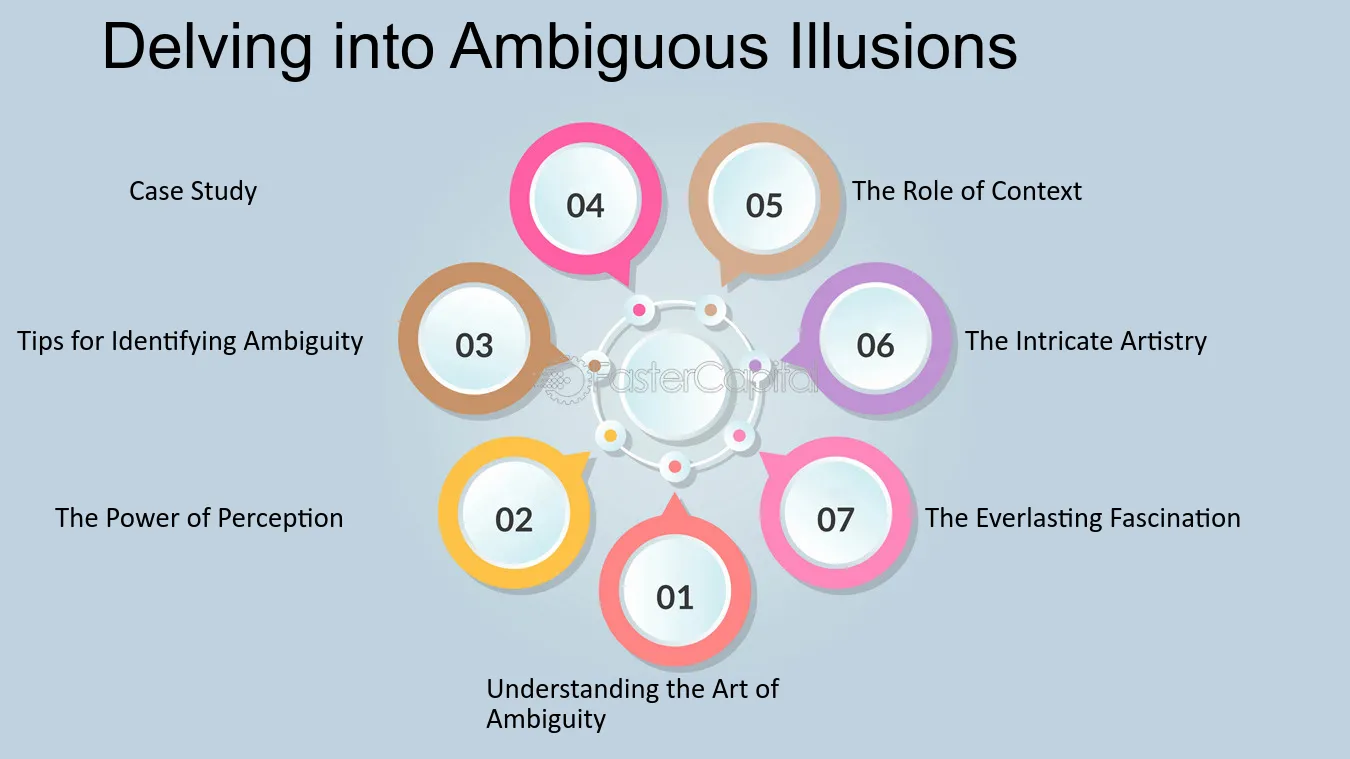 Delving into Ambiguous Illusions

Case Study

04

05

The Role of Context

Tips for Identifying Ambiguity

03

06

The Intricate Artistry

The Power of Perception

02

07

The Everlasting Fascination

01

Understanding the Art of Ambiguity

FasterCapital